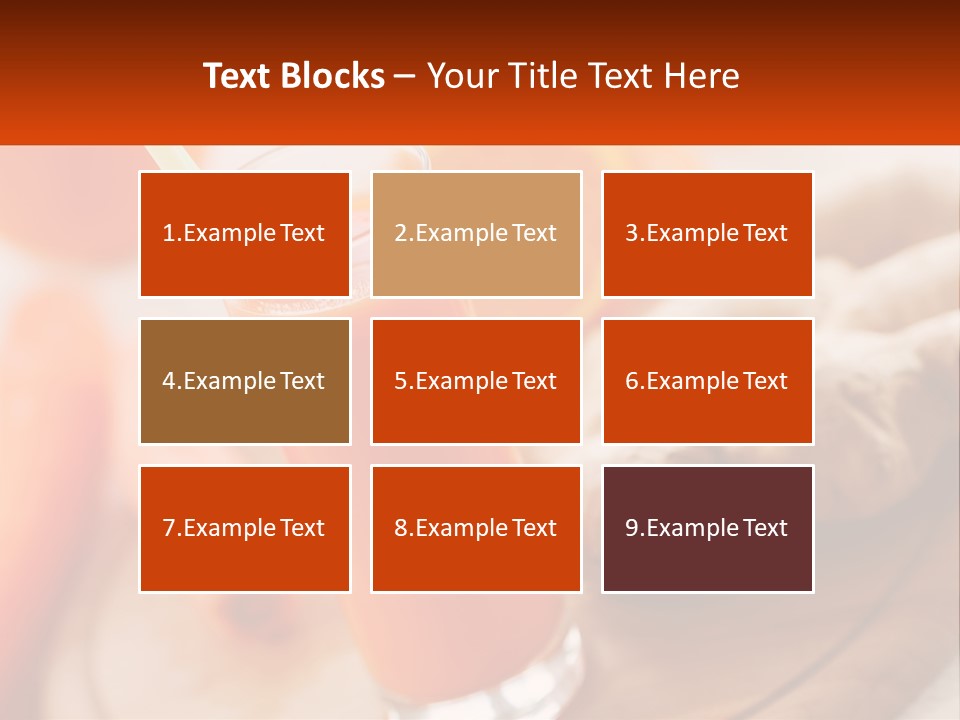 Text Blocks – Your Title Text Here

1.Example Text

2.Example Text

3.Example Text

4.Example Text

5.Example Text

6.Example Text

7.Example Text

8.Example Text

9.Example Text